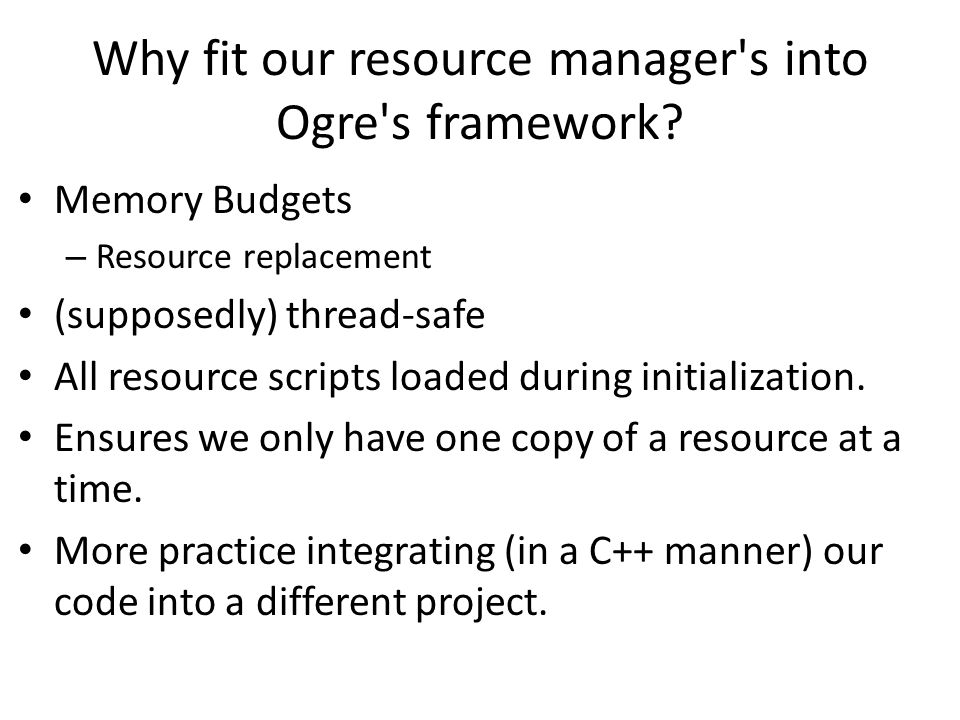 Why fit our resource manager's into Ogre's framework?

• Memory Budgets
– Resource replacement
• (supposedly) thread-safe
• All resource scripts loaded during initialization.
• Ensures we only have one copy of a resource at a time.
• More practice integrating (in a C++ manner) our code into a different project.